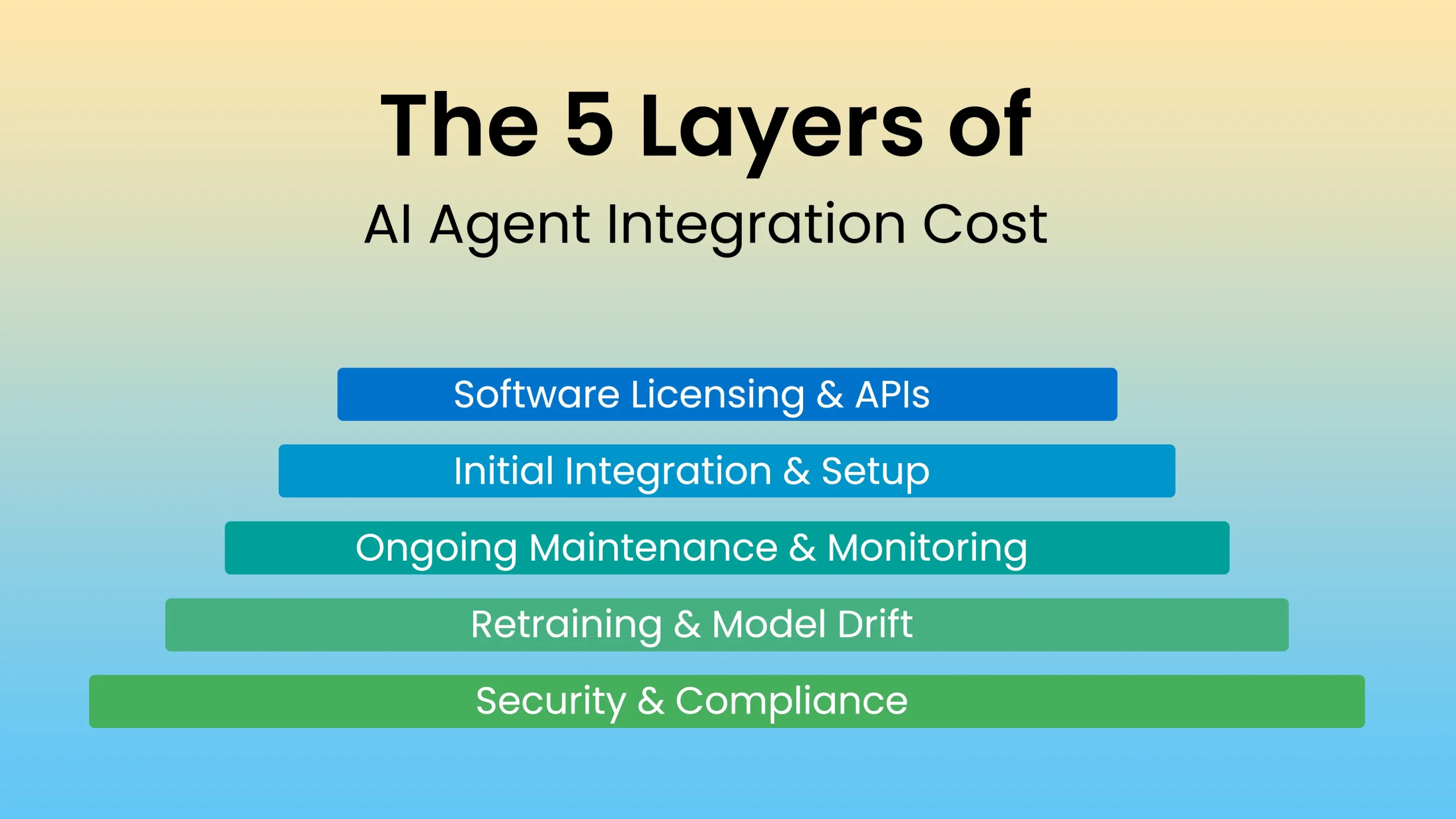 The 5 Layers of

AI Agent Integration Cost

Software Licensing & APIs

Initial Integration & Setup

Ongoing Maintenance & Monitoring

Retraining & Model Drift

Security & Compliance